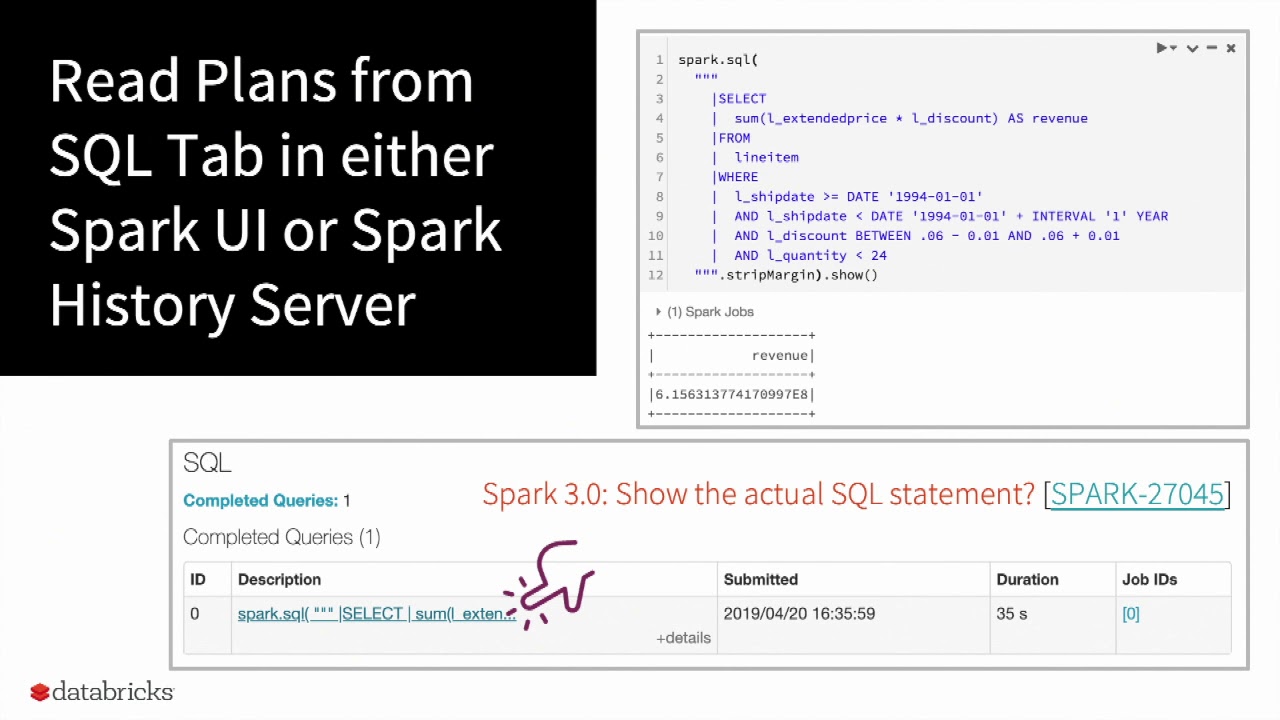 Read Plans from SQL Tab in either Spark UI or Spark History Server

1 spark.sql(
2 """
3 |SELECT
4 | sum(l_extendedprice * l_discount) AS revenue
5 |FROM
6 | lineitem
7 |WHERE
8 | l_shipdate >= DATE '1994-01-01'
9 | AND l_shipdate < DATE '1994-01-01' + INTERVAL '1' YEAR
10 | AND l_discount BETWEEN .06 - 0.01 AND .06 + 0.01
11 | AND l_quantity < 24
12 """.stripMargin).show()

(1) Spark Jobs

+--------------------+
| revenue|
+--------------------+
|6.156313774170997E8|
+--------------------+

SQL

Completed Queries: 1

Spark 3.0: Show the actual SQL statement? [SPARK-27045]

Completed Queries (1)

| ID | Description | Submitted | Duration | Job IDs |
|---|---|---|---|---|
| 0 | spark.sql( """ \|SELECT \| sum(l_exten... +details | 2019/04/20 16:35:59 | 35 s | [0] |

databricks